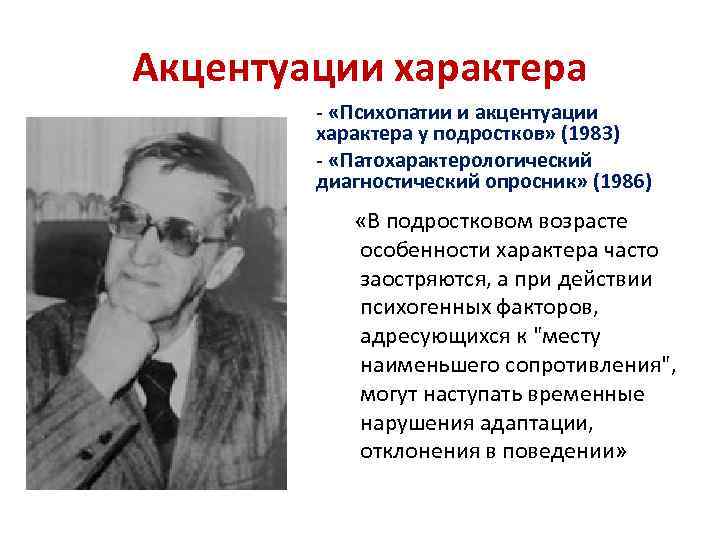 Акцентуации характера

- «Психопатии и акцентуации характера у подростков» (1983)

- «Патохарактерологический диагностический опросник» (1986)

«В подростковом возрасте особенности характера часто заостряются, а при действии психогенных факторов, адресующихся к "месту наименьшего сопротивления", могут наступать временные нарушения адаптации, отклонения в поведении»